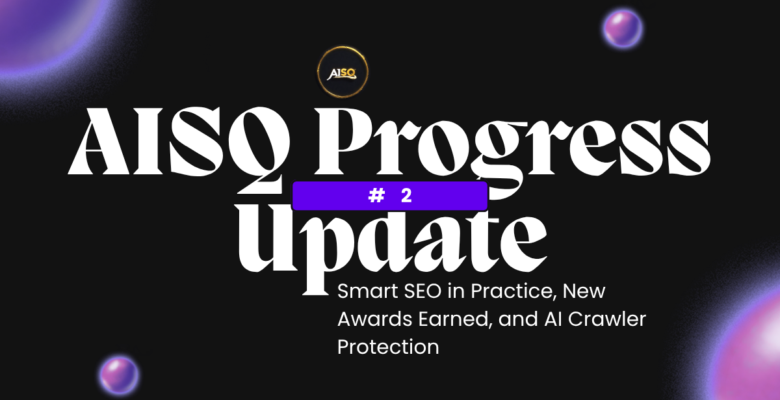 AISQ

AISQ Progress

# 2

Update

Smart SEO in Practice, New Awards Earned, and AI Crawler Protection